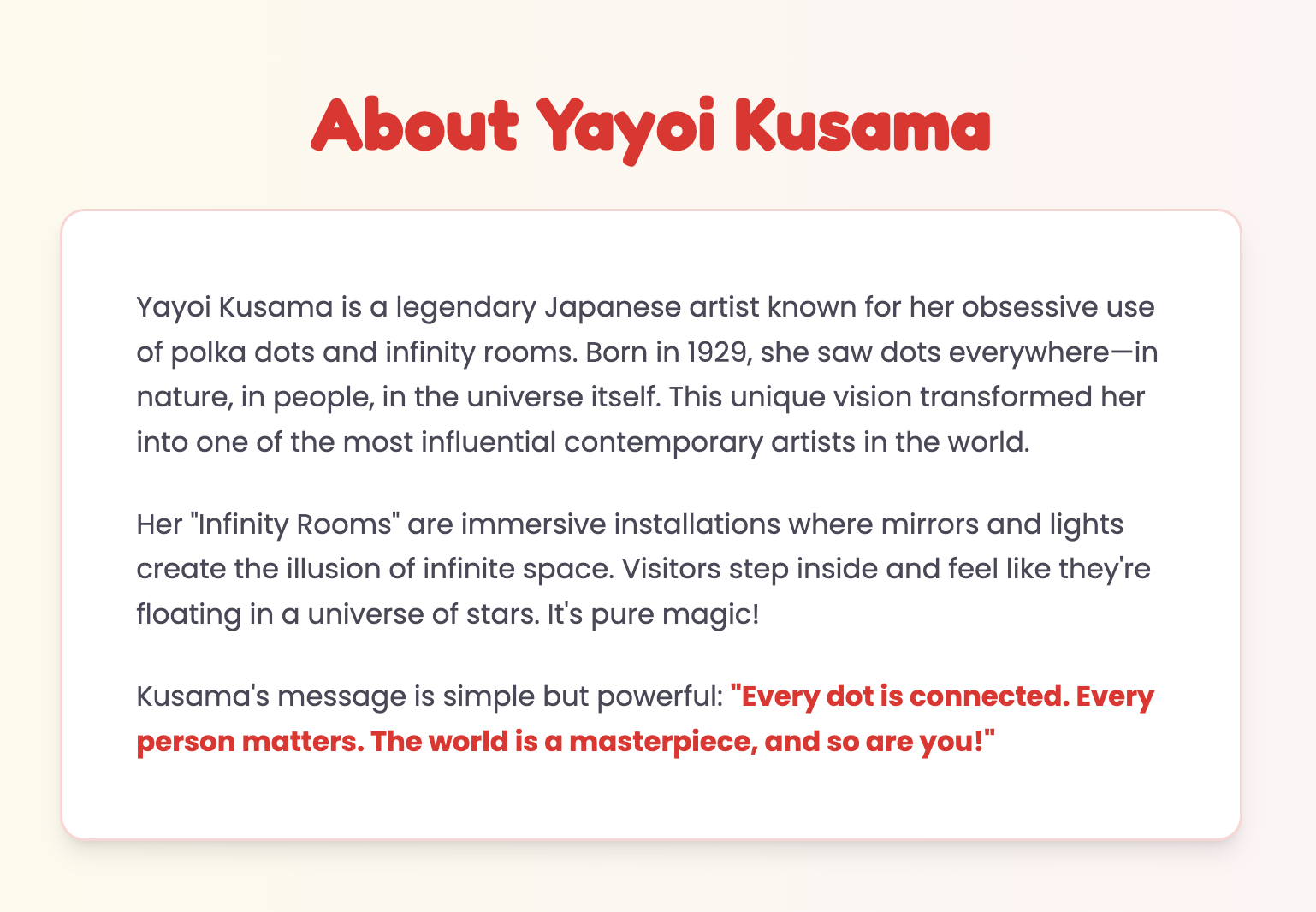 About Yayoi Kusama

Yayoi Kusama is a legendary Japanese artist known for her obsessive use of polka dots and infinity rooms. Born in 1929, she saw dots everywhere—in nature, in people, in the universe itself. This unique vision transformed her into one of the most influential contemporary artists in the world.

Her "Infinity Rooms" are immersive installations where mirrors and lights create the illusion of infinite space. Visitors step inside and feel like they're floating in a universe of stars. It's pure magic!

Kusama's message is simple but powerful: "Every dot is connected. Every person matters. The world is a masterpiece, and so are you!"